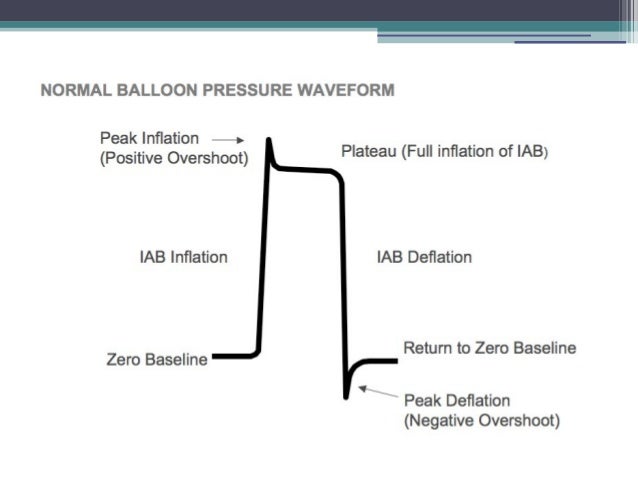 NORMAL BALLOON PRESSURE WAVEFORM

Peak Inflation (Positive Overshoot)

Plateau (Full inflation of IAB)

IAB Inflation

IAB Deflation

Zero Baseline

Return to Zero Baseline

Peak Deflation (Negative Overshoot)